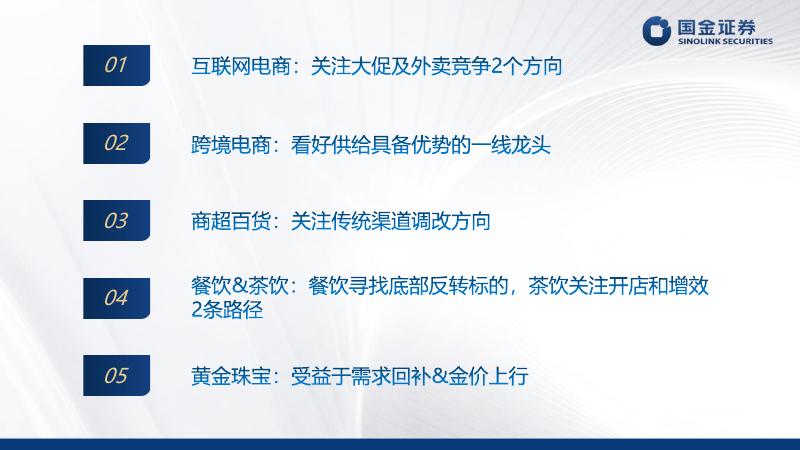 国金证券
SINOLINK SECURITIES

01 互联网电商：关注大促及外卖竞争2个方向

02 跨境电商：看好供给具备优势的一线龙头

03 商超百货：关注传统渠道调改方向

04 餐饮&茶饮：餐饮寻找底部反转标的，茶饮关注开店和增效2条路径

05 黄金珠宝：受益于需求回补&金价上行